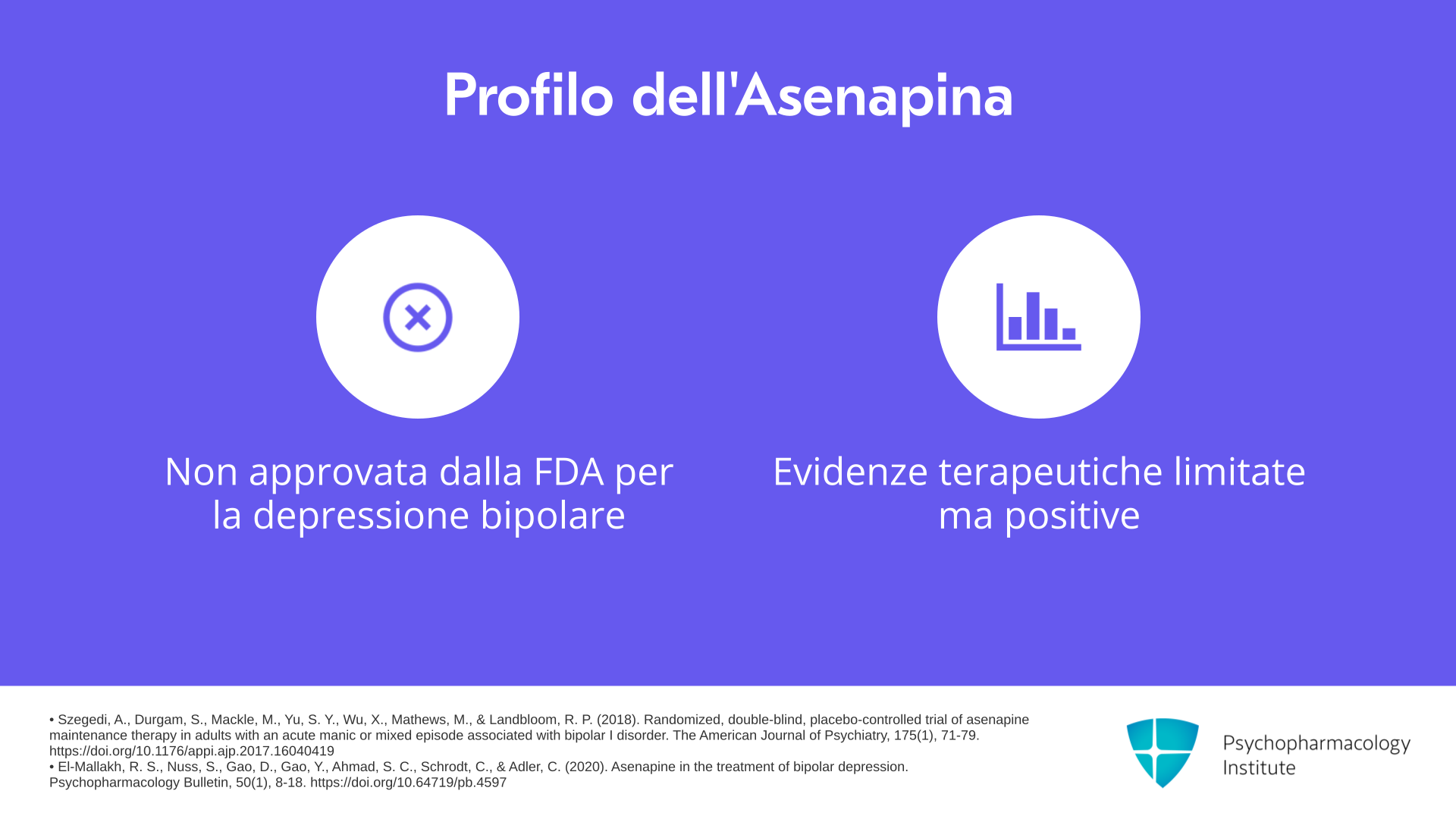 Profilo dell'Asenapina

Non approvata dalla FDA per la depressione bipolare

Evidenze terapeutiche limitate ma positive

• Szegedi, A., Durgam, S., Mackle, M., Yu, S. Y., Wu, X., Mathews, M., & Landbloom, R. P. (2018). Randomized, double-blind, placebo-controlled trial of asenapine maintenance therapy in adults with an acute manic or mixed episode associated with bipolar I disorder. The American Journal of Psychiatry, 175(1), 71-79. https://doi.org/10.1176/appi.ajp.2017.16040419
• El-Mallakh, R. S., Nuss, S., Gao, D., Gao, Y., Ahmad, S. C., Schrodt, C., & Adler, C. (2020). Asenapine in the treatment of bipolar depression. Psychopharmacology Bulletin, 50(1), 8-18. https://doi.org/10.64719/pb.4597

Psychopharmacology
Institute